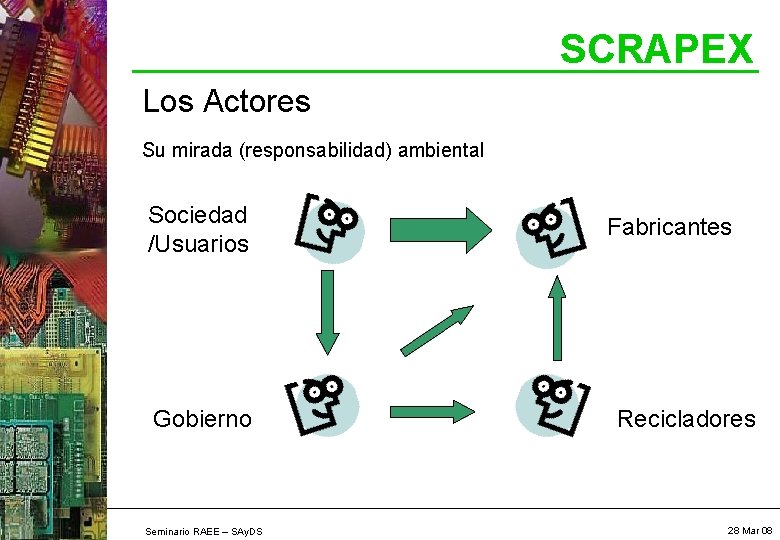 SCRAPEX

Los Actores

Su mirada (responsabilidad) ambiental

Sociedad /Usuarios

Fabricantes

Gobierno

Recicladores

Seminario RAEE – SAyDS

28 Mar 08